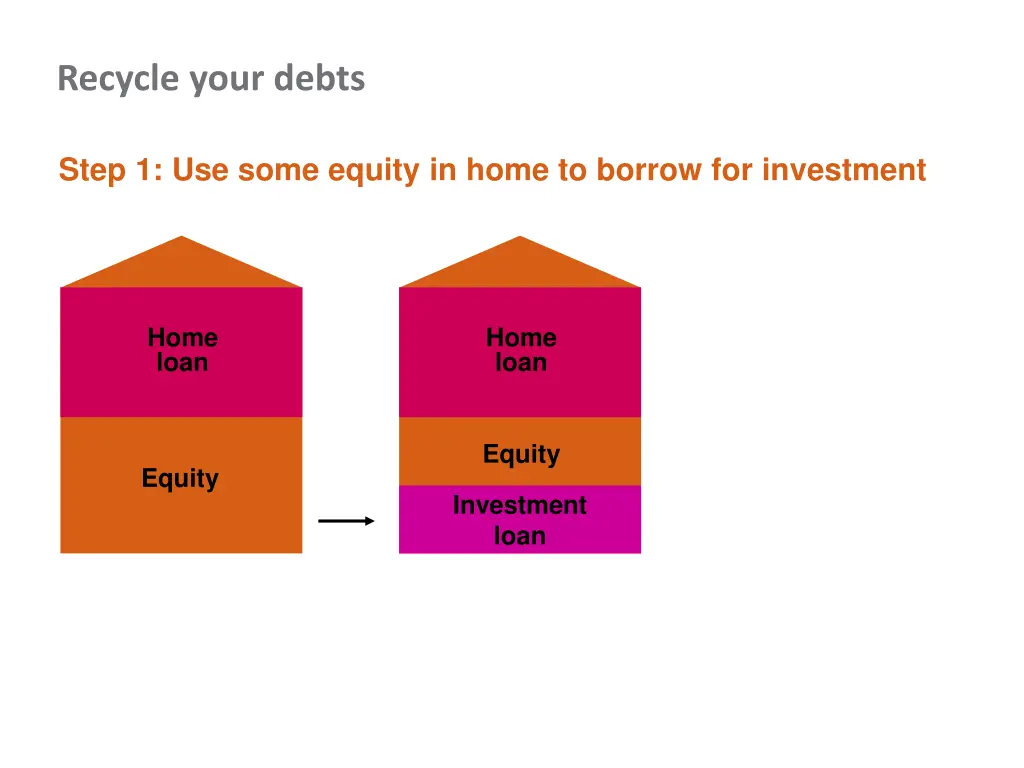 Recycle your debts

Step 1: Use some equity in home to borrow for investment

Home loan

Equity

Home loan

Equity

Investment loan